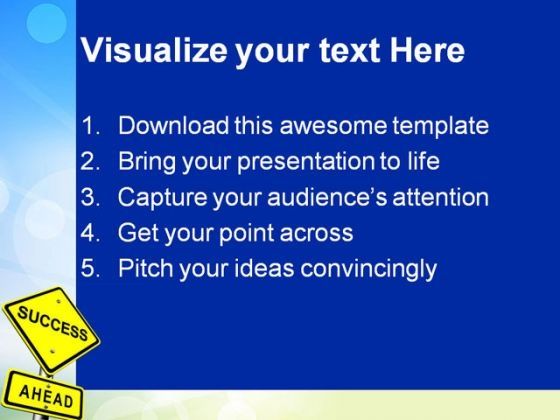 Visualize your text Here

1. Download this awesome template
2. Bring your presentation to life
3. Capture your audience's attention
4. Get your point across
5. Pitch your ideas convincingly

SUCCESS

AHEAD